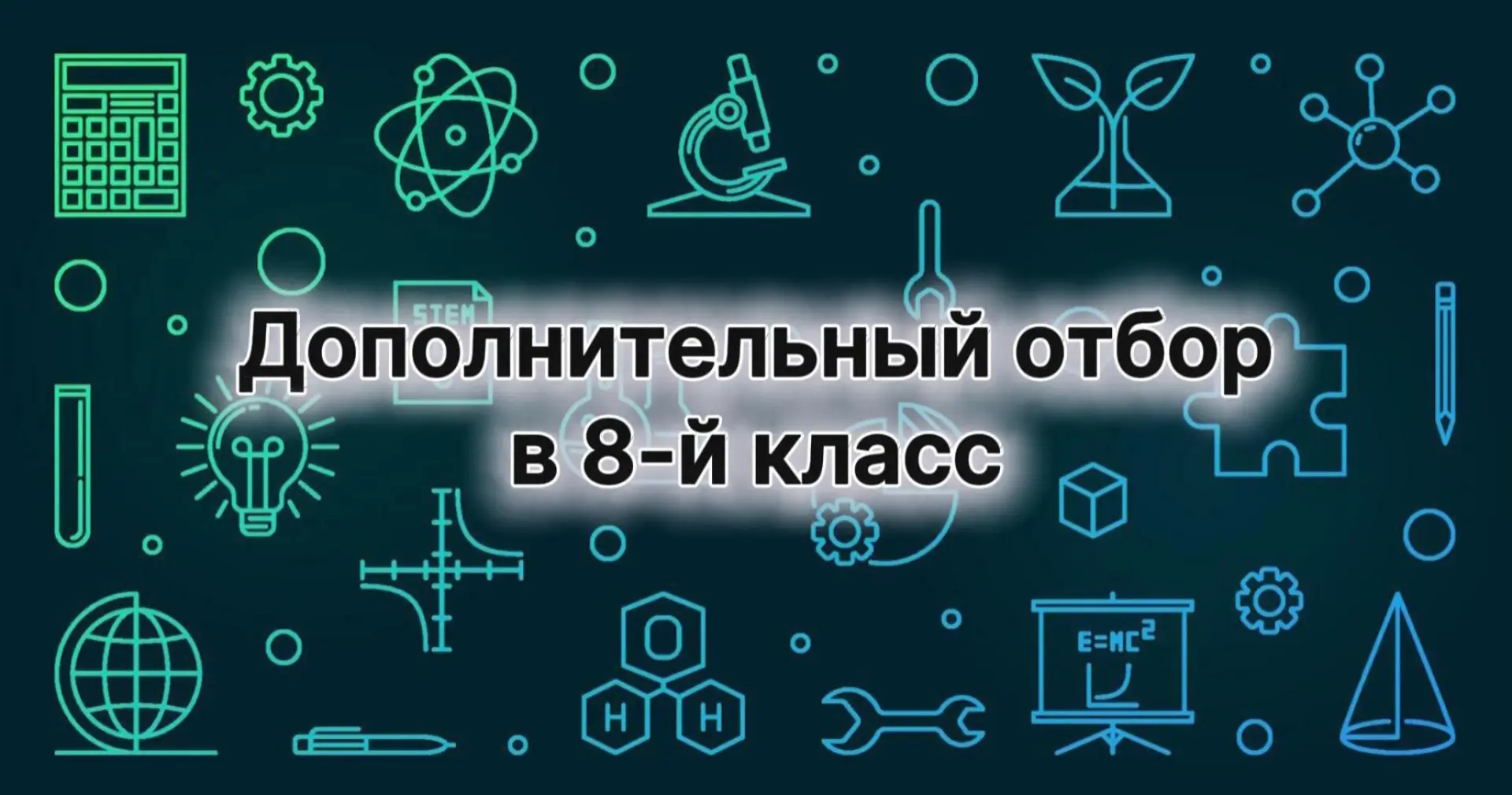 STEM

Дополнительный отбор в 8-й класс

O
H H

$E=MC^2$